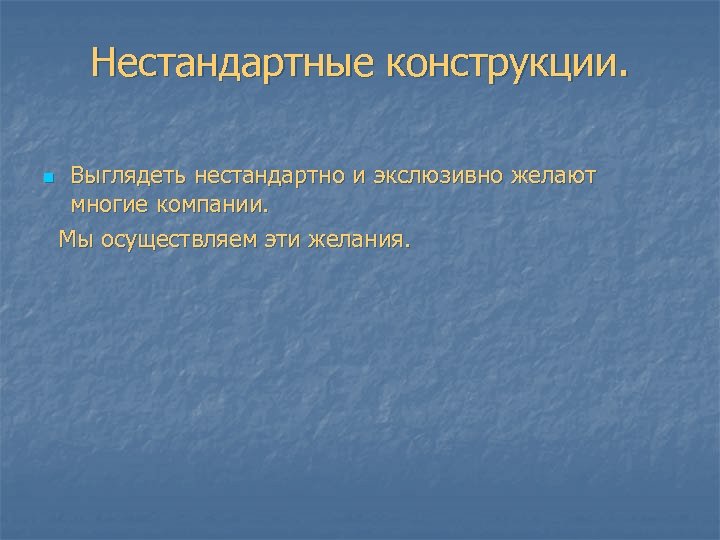 Нестандартные конструкции.

Выглядеть нестандартно и эксклюзивно желают многие компании.

Мы осуществляем эти желания.